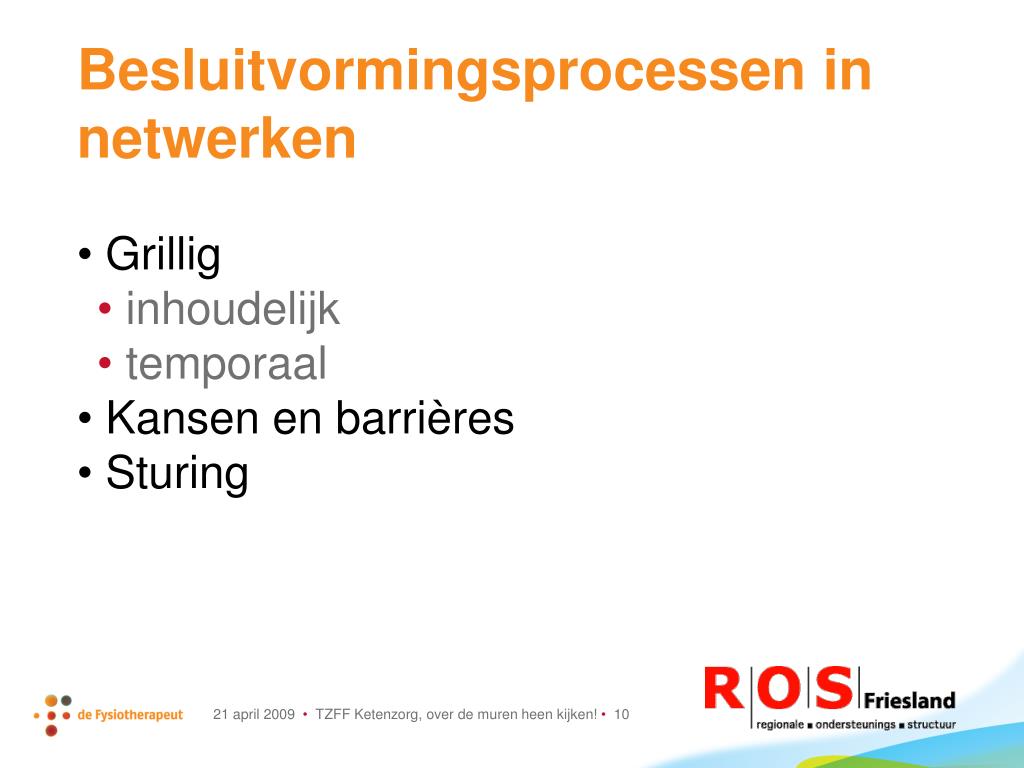 Besluitvormingsprocessen in netwerken

• Grillig
  • inhoudelijk
  • temporaal
• Kansen en barrières
• Sturing

de Fysiotherapeut

21 april 2009 • TZFF Ketenzorg, over de muren heen kijken! • 10

ROS Friesland
regionale ■ ondersteunings ■ structuur